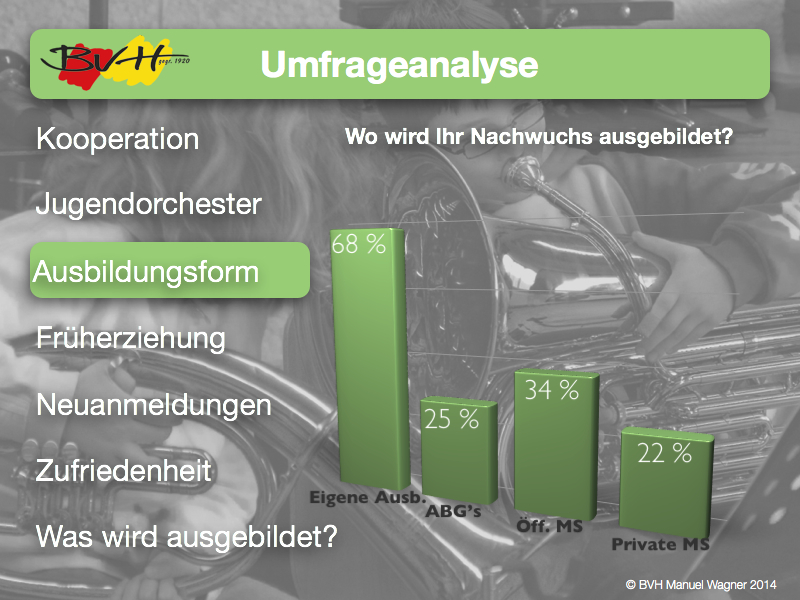 BVH gegr. 1920

Umfrageanalyse

Kooperation

Jugendorchester

Ausbildungsform

Früherziehung

Neuanmeldungen

Zufriedenheit

Was wird ausgebildet?

Wo wird Ihr Nachwuchs ausgebildet?

68 %
25 %
34 %
22 %

Eigene Ausb.
ABG's
Öff. MS
Private MS

© BVH Manuel Wagner 2014